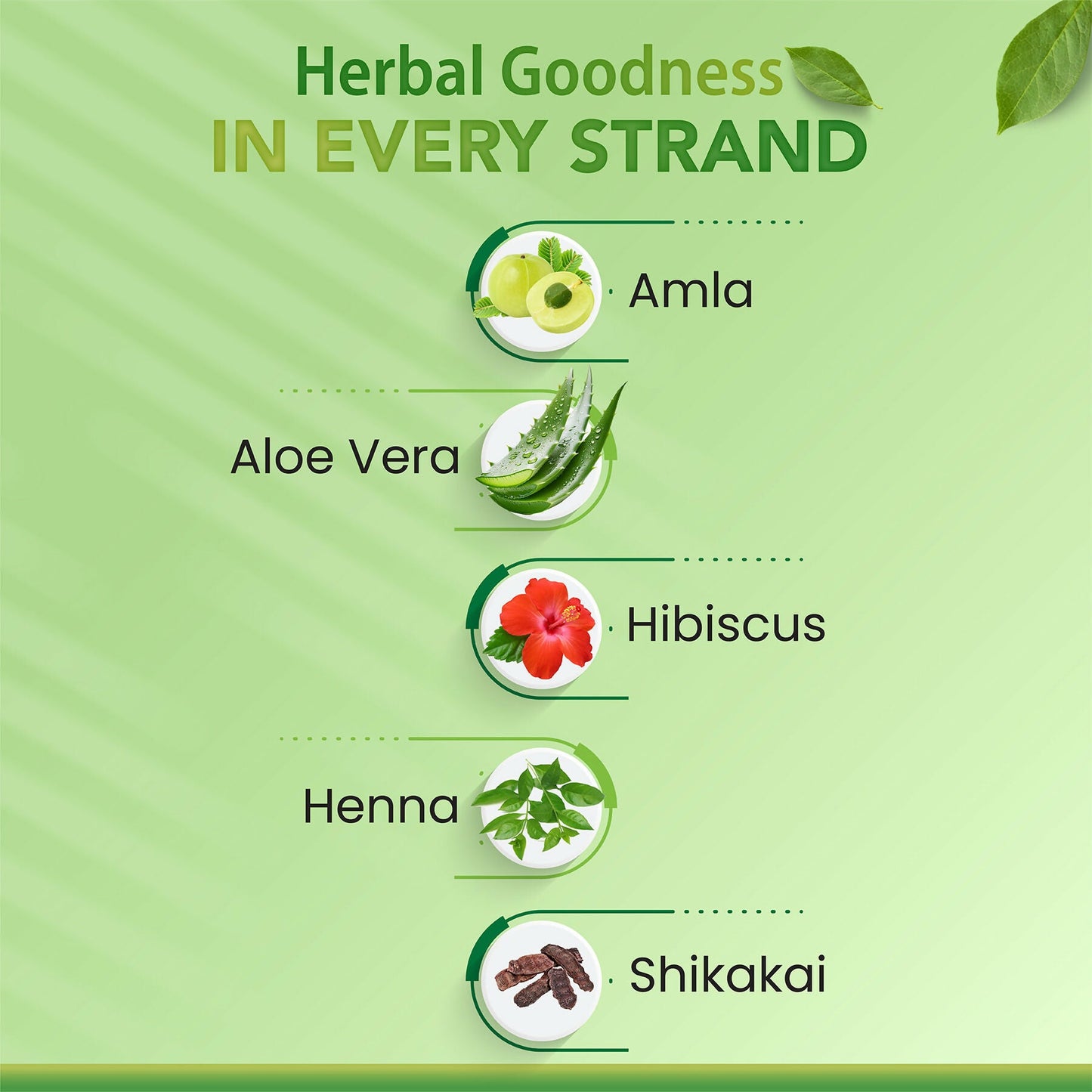 Herbal Goodness
IN EVERY STRAND

Amla

Aloe Vera

Hibiscus

Henna

Shikakai